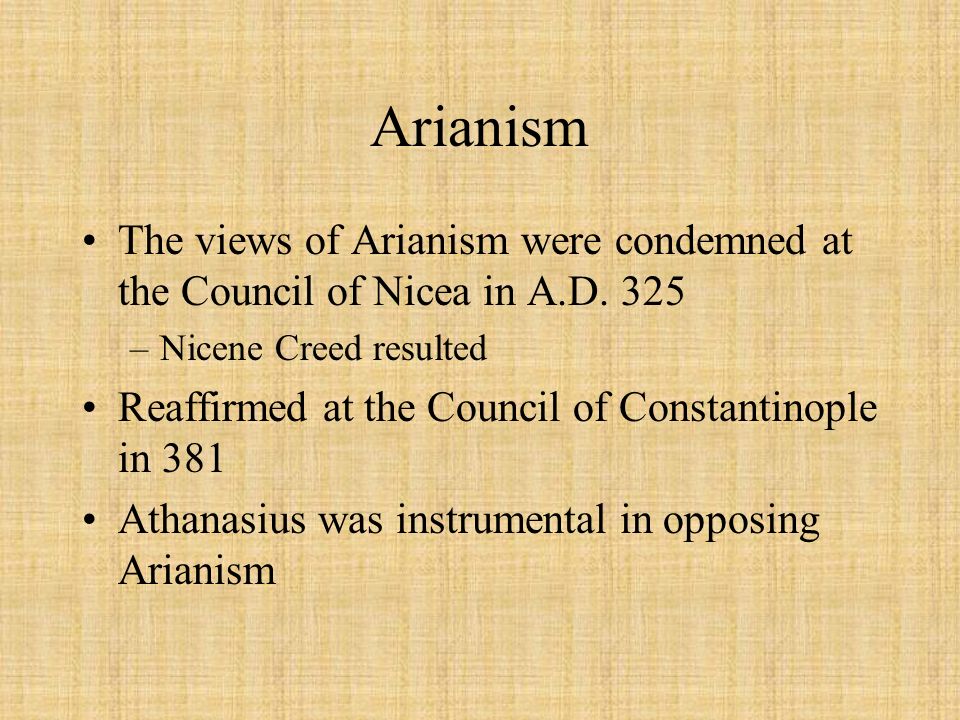 Arianism

• The views of Arianism were condemned at the Council of Nicea in A.D. 325
– Nicene Creed resulted

• Reaffirmed at the Council of Constantinople in 381

• Athanasius was instrumental in opposing Arianism